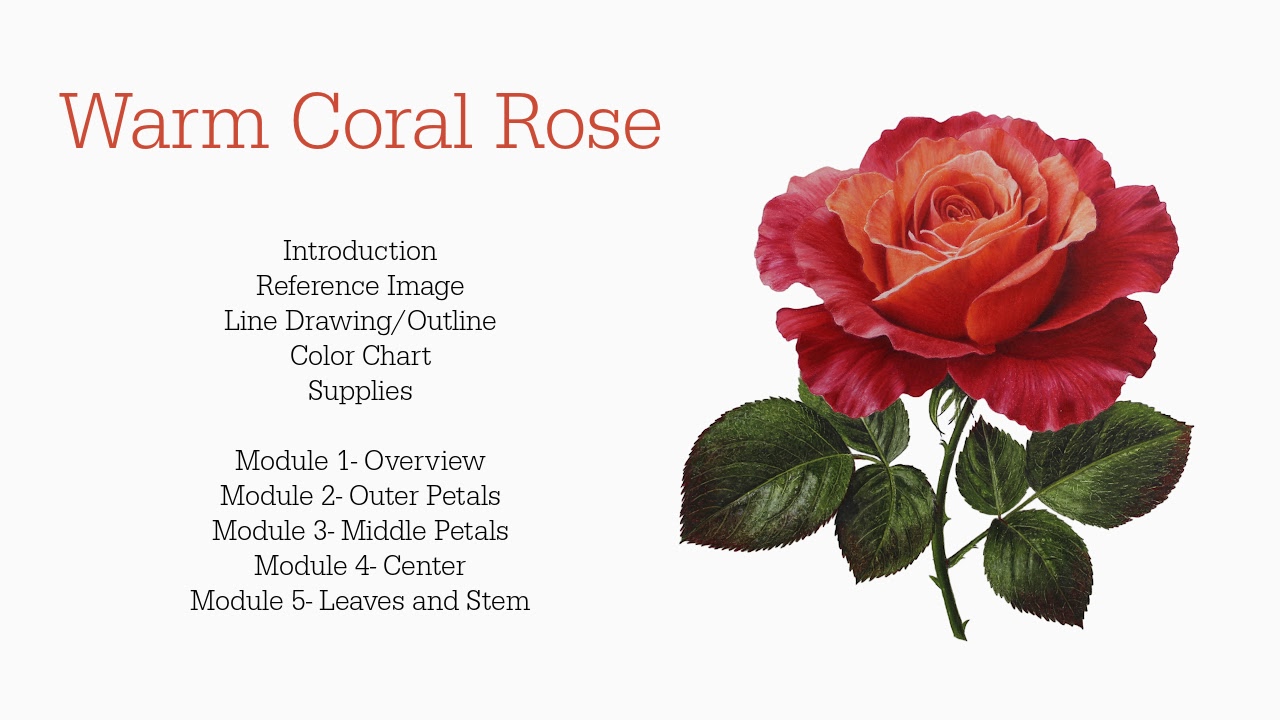 Warm Coral Rose

Introduction
Reference Image
Line Drawing/Outline
Color Chart
Supplies

Module 1- Overview
Module 2- Outer Petals
Module 3- Middle Petals
Module 4- Center
Module 5- Leaves and Stem